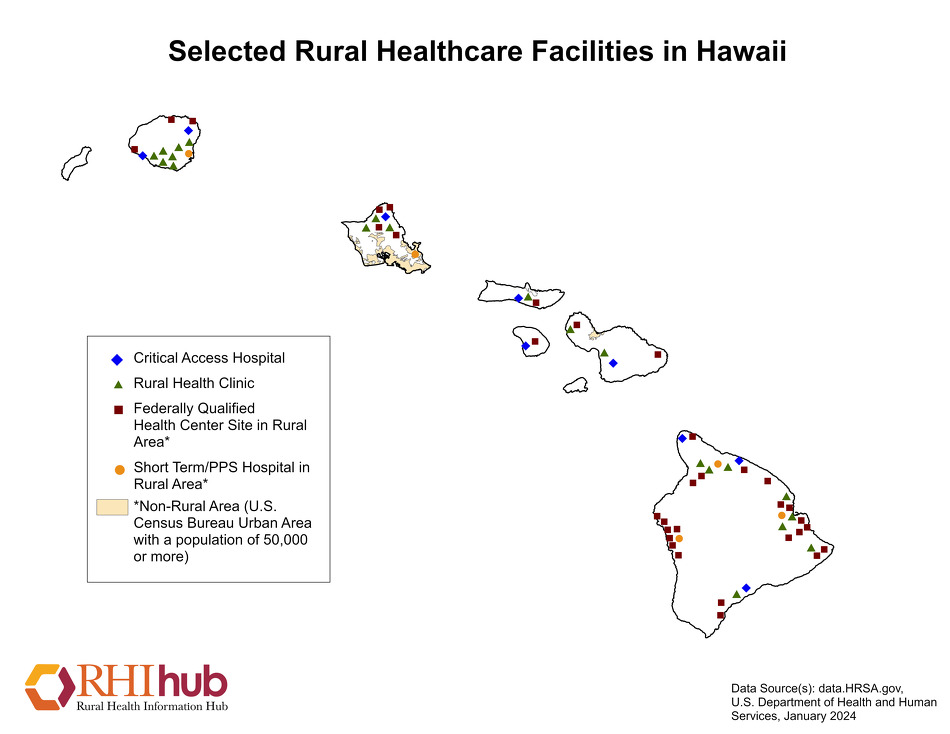 Selected Rural Healthcare Facilities in Hawaii

Critical Access Hospital

Rural Health Clinic

Federally Qualified Health Center Site in Rural Area*

Short Term/PPS Hospital in Rural Area*

*Non-Rural Area (U.S. Census Bureau Urban Area with a population of 50,000 or more)

RHIhub
Rural Health Information Hub

Data Source(s): data.HRSA.gov, U.S. Department of Health and Human Services, January 2024